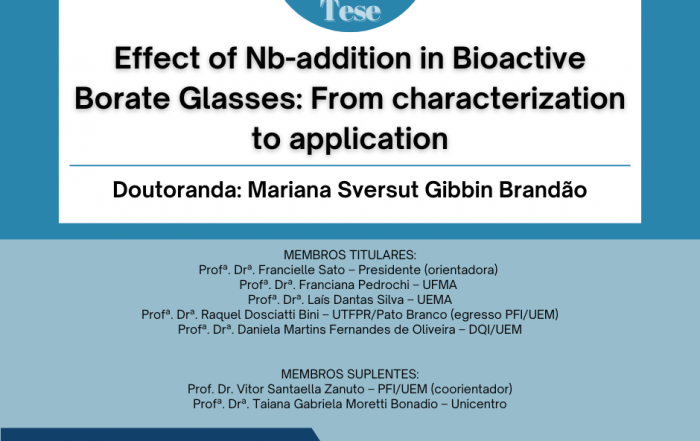 Tese

Effect of Nb-addition in Bioactive Borate Glasses: From characterization to application

Doutoranda: Mariana Sversut Gibbin Brandão

MEMBROS TITULARES:
Profª. Drª. Francielle Sato – Presidente (orientadora)
Profª. Drª. Franciana Pedrochi – UFMA
Profª. Drª. Laís Dantas Silva – UEMA
Profª. Drª. Raquel Dosciatti Bini – UTFPR/Pato Branco (egresso PFI/UEM)
Profª. Drª. Daniela Martins Fernandes de Oliveira – DQI/UEM

MEMBROS SUPLENTES:
Prof. Dr. Vitor Santaella Zanuto – PFI/UEM (coorientador)
Profª. Drª. Taiana Gabriela Moretti Bonadio – Unicentro